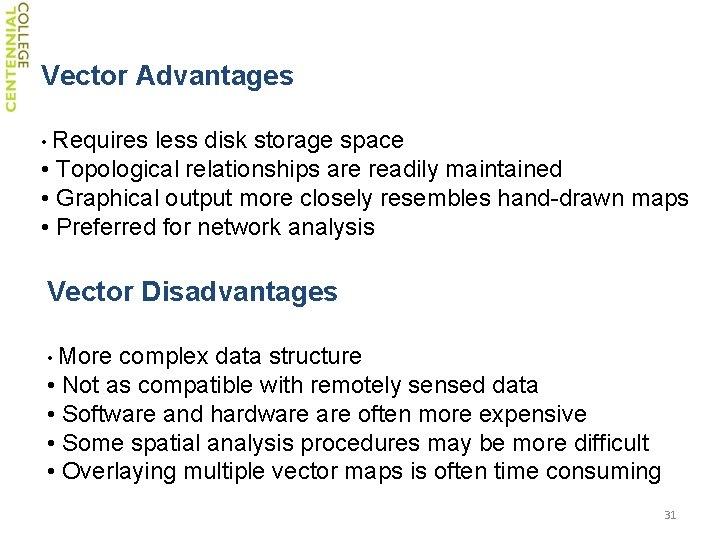 CENTENNIAL COLLEGE

Vector Advantages

• Requires less disk storage space
• Topological relationships are readily maintained
• Graphical output more closely resembles hand-drawn maps
• Preferred for network analysis

Vector Disadvantages

• More complex data structure
• Not as compatible with remotely sensed data
• Software and hardware are often more expensive
• Some spatial analysis procedures may be more difficult
• Overlaying multiple vector maps is often time consuming

31